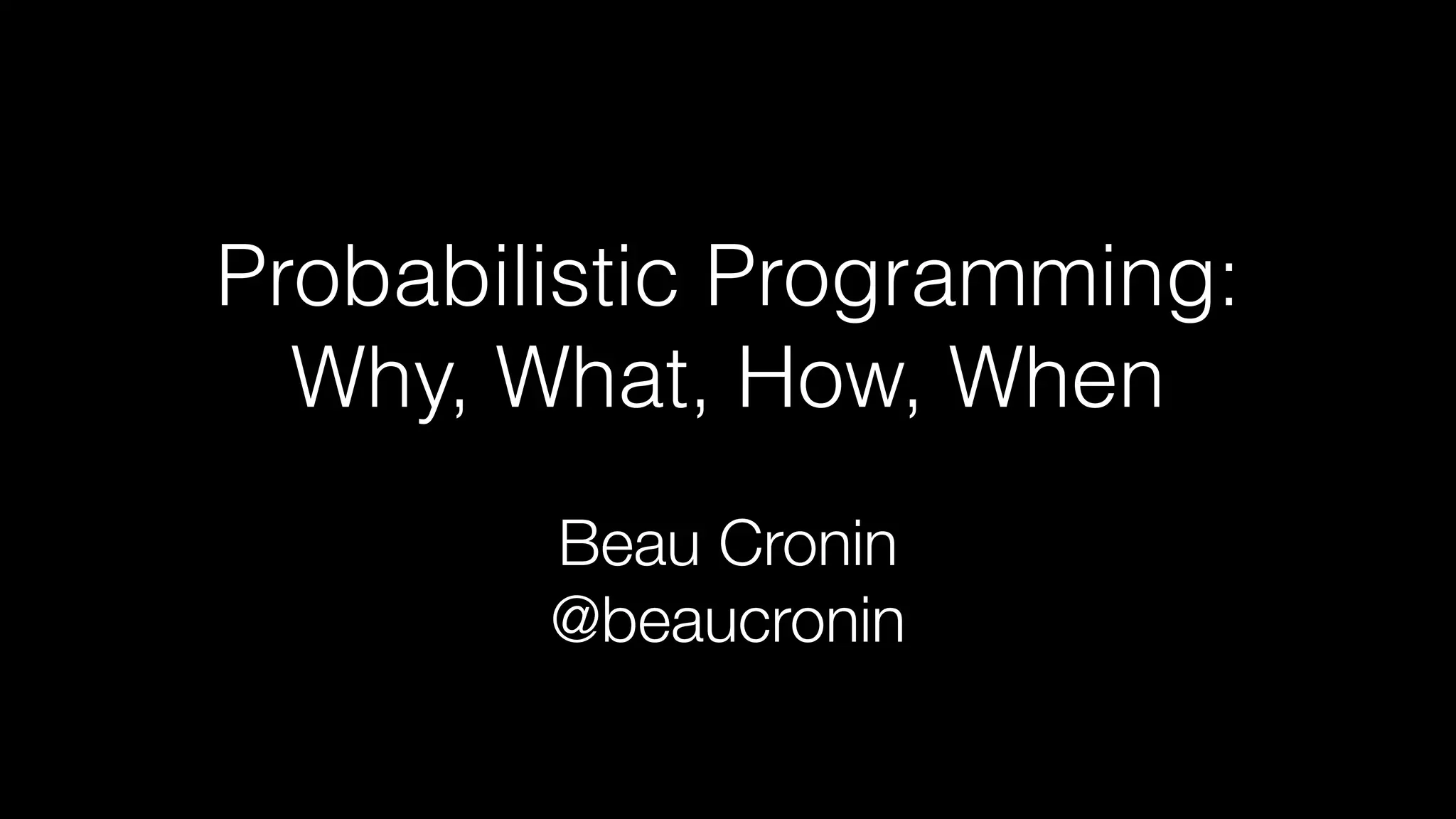 Probabilistic Programming:
Why, What, How, When

Beau Cronin
@beaucronin